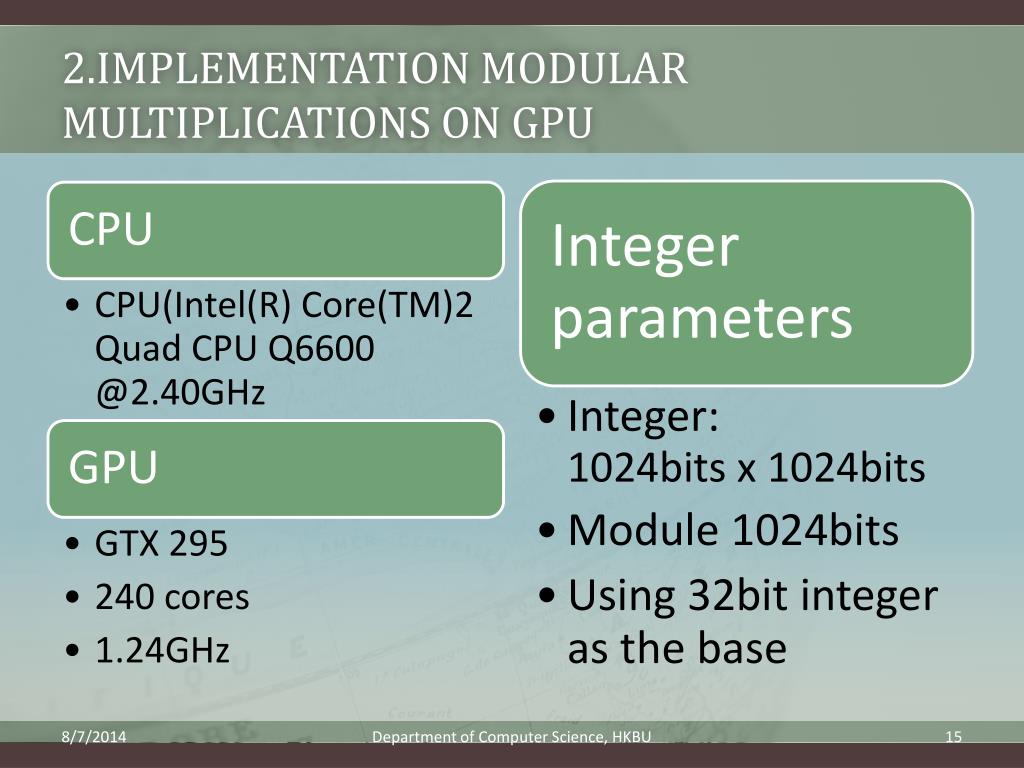 2.IMPLEMENTATION MODULAR MULTIPLICATIONS ON GPU

CPU

• CPU(Intel(R) Core(TM)2 Quad CPU Q6600 @2.40GHz

GPU

• GTX 295
• 240 cores
• 1.24GHz

Integer parameters

• Integer: 1024bits x 1024bits
• Module 1024bits
• Using 32bit integer as the base

8/7/2014
Department of Computer Science, HKBU
15